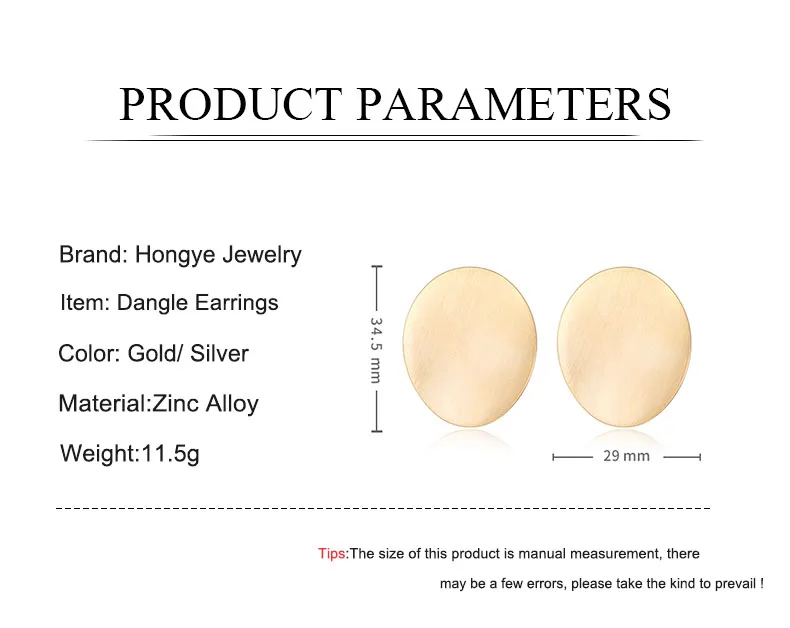 PRODUCT PARAMETERS

Brand: Hongye Jewelry

Item: Dangle Earrings

Color: Gold/ Silver

Material:Zinc Alloy

Weight:11.5g

34.5 mm

29 mm

Tips:The size of this product is manual measurement, there may be a few errors, please take the kind to prevail !